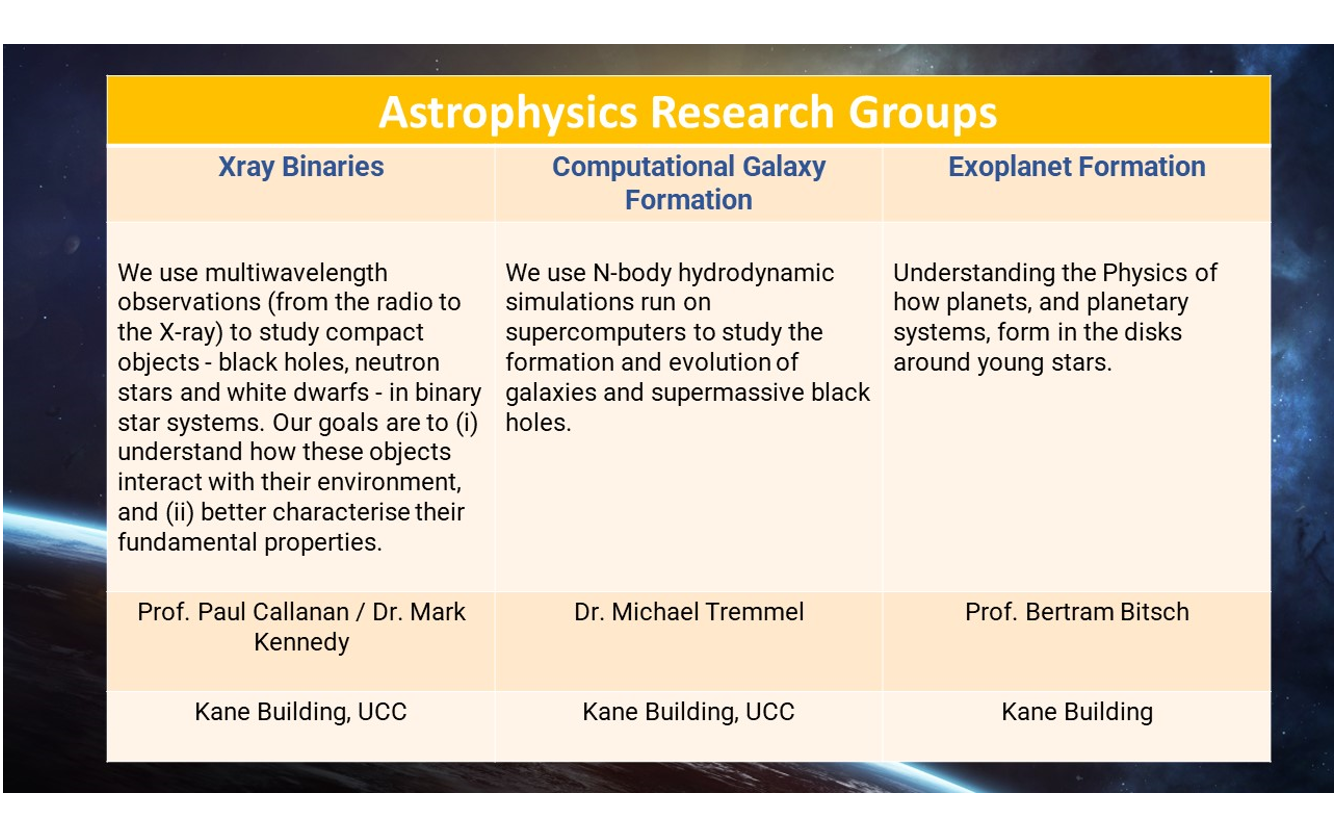 Astrophysics Research Groups

| Xray Binaries | Computational Galaxy Formation | Exoplanet Formation |
|---|---|---|
| We use multiwavelength observations (from the radio to the X-ray) to study compact objects - black holes, neutron stars and white dwarfs - in binary star systems. Our goals are to (i) understand how these objects interact with their environment, and (ii) better characterise their fundamental properties. | We use N-body hydrodynamic simulations run on supercomputers to study the formation and evolution of galaxies and supermassive black holes. | Understanding the Physics of how planets, and planetary systems, form in the disks around young stars. |
| Prof. Paul Callanan / Dr. Mark Kennedy | Dr. Michael Tremmel | Prof. Bertram Bitsch |
| Kane Building, UCC | Kane Building, UCC | Kane Building |